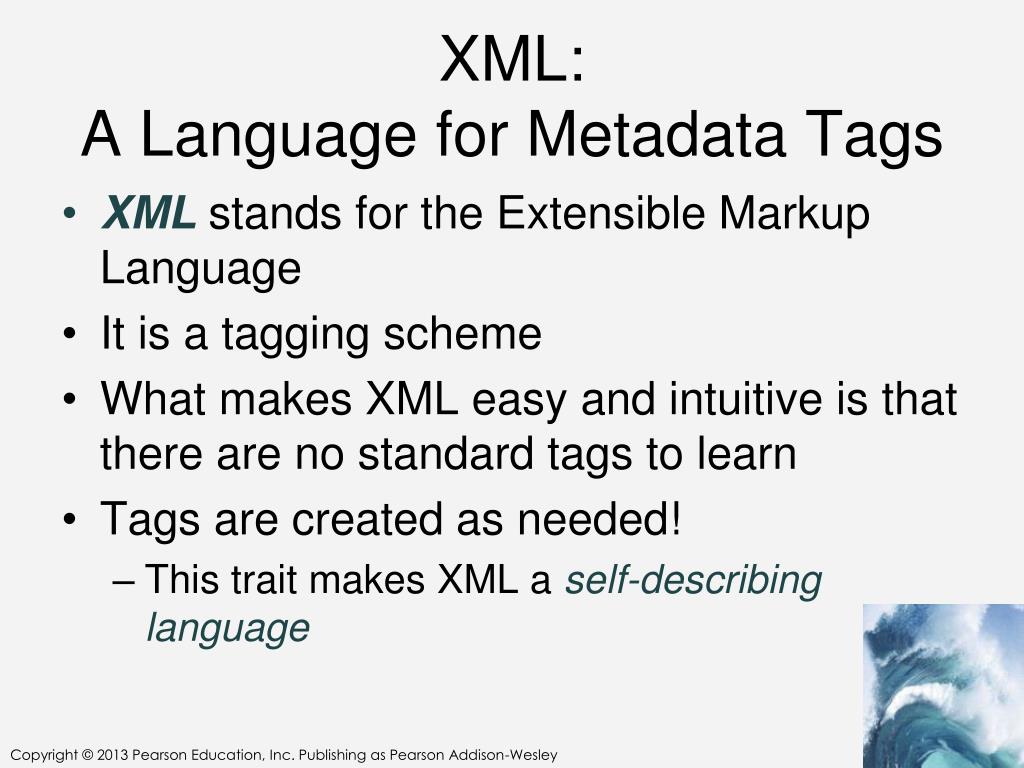 XML:
A Language for Metadata Tags

• XML stands for the Extensible Markup Language
• It is a tagging scheme
• What makes XML easy and intuitive is that there are no standard tags to learn
• Tags are created as needed!
– This trait makes XML a self-describing language

Copyright © 2013 Pearson Education, Inc. Publishing as Pearson Addison-Wesley